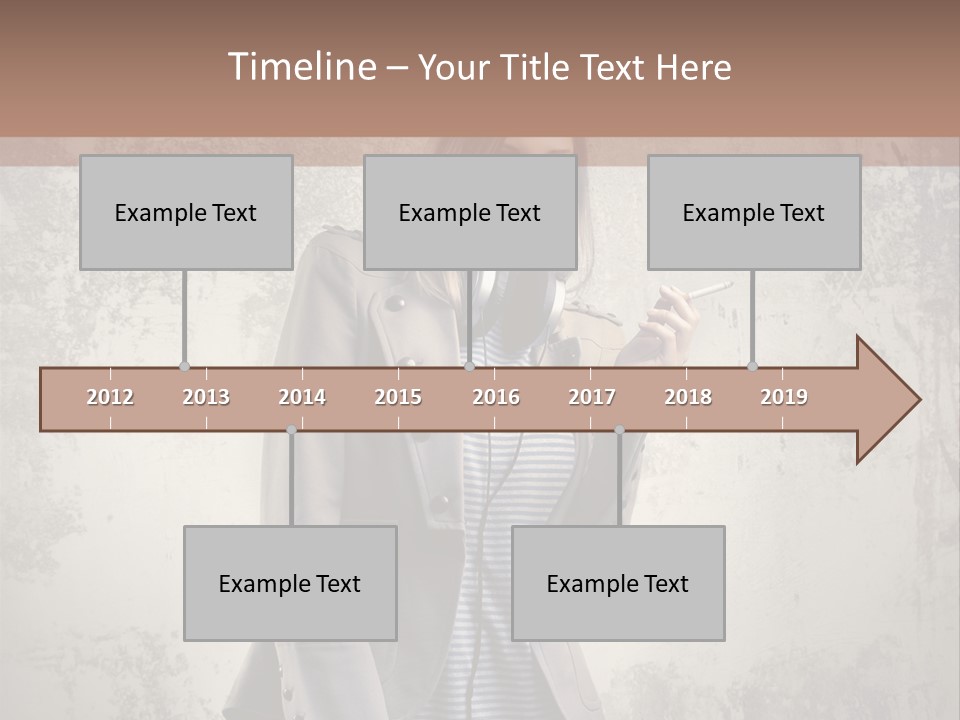 Timeline – Your Title Text Here

Example Text

Example Text

Example Text

2012 2013 2014 2015 2016 2017 2018 2019

Example Text

Example Text